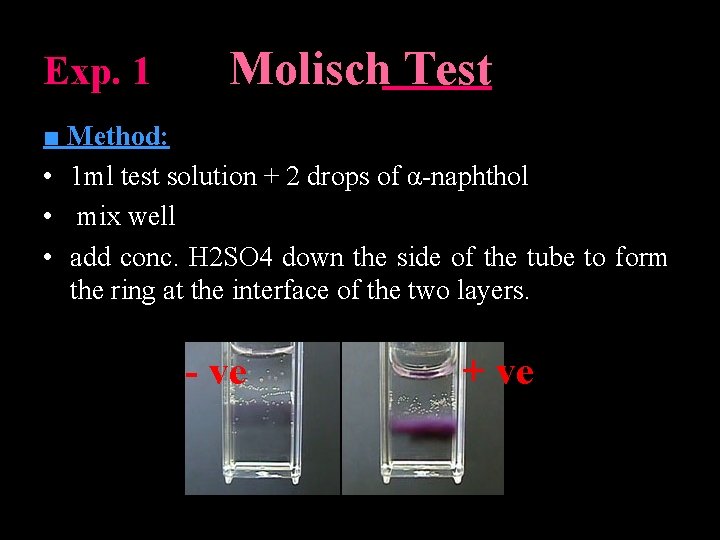 Exp. 1 Molisch Test

■ Method:

• 1ml test solution + 2 drops of α-naphthol

• mix well

• add conc. H2SO4 down the side of the tube to form the ring at the interface of the two layers.

- ve

+ ve